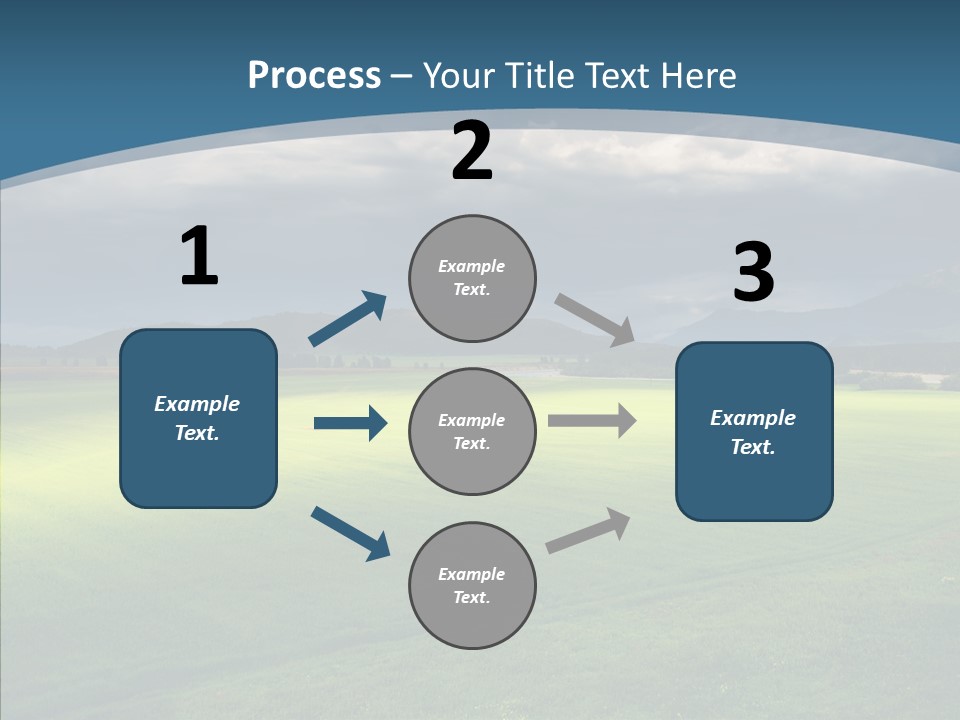 Process – Your Title Text Here

1

Example Text.

2

Example Text.

Example Text.

Example Text.

3

Example Text.